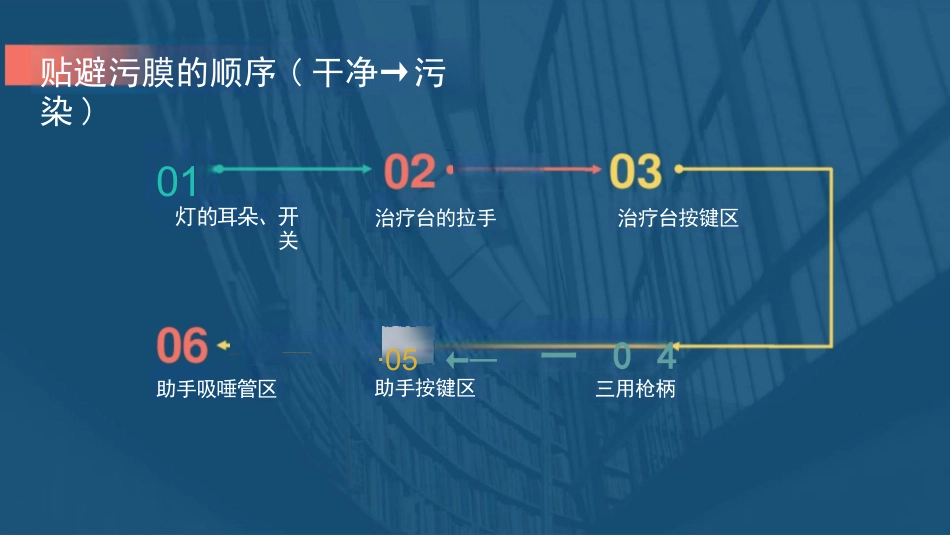 贴避污膜的顺序（干净→污染）

01
灯的耳朵、开关

02
治疗台的拉手

03
治疗台按键区

04
三用枪柄

05
助手按键区

06
助手吸唾管区